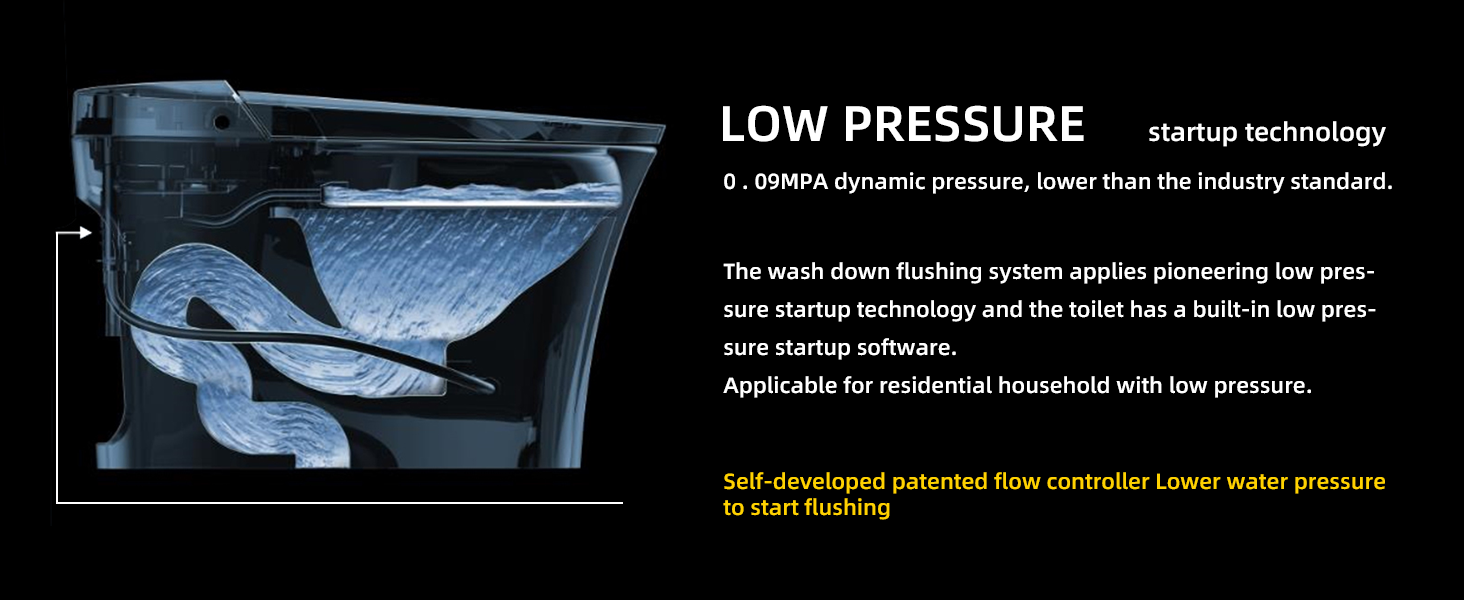 LOW PRESSURE startup technology

0 . 09MPA dynamic pressure, lower than the industry standard.

The wash down flushing system applies pioneering low pressure startup technology and the toilet has a built-in low pressure startup software.
Applicable for residential household with low pressure.

Self-developed patented flow controller Lower water pressure to start flushing